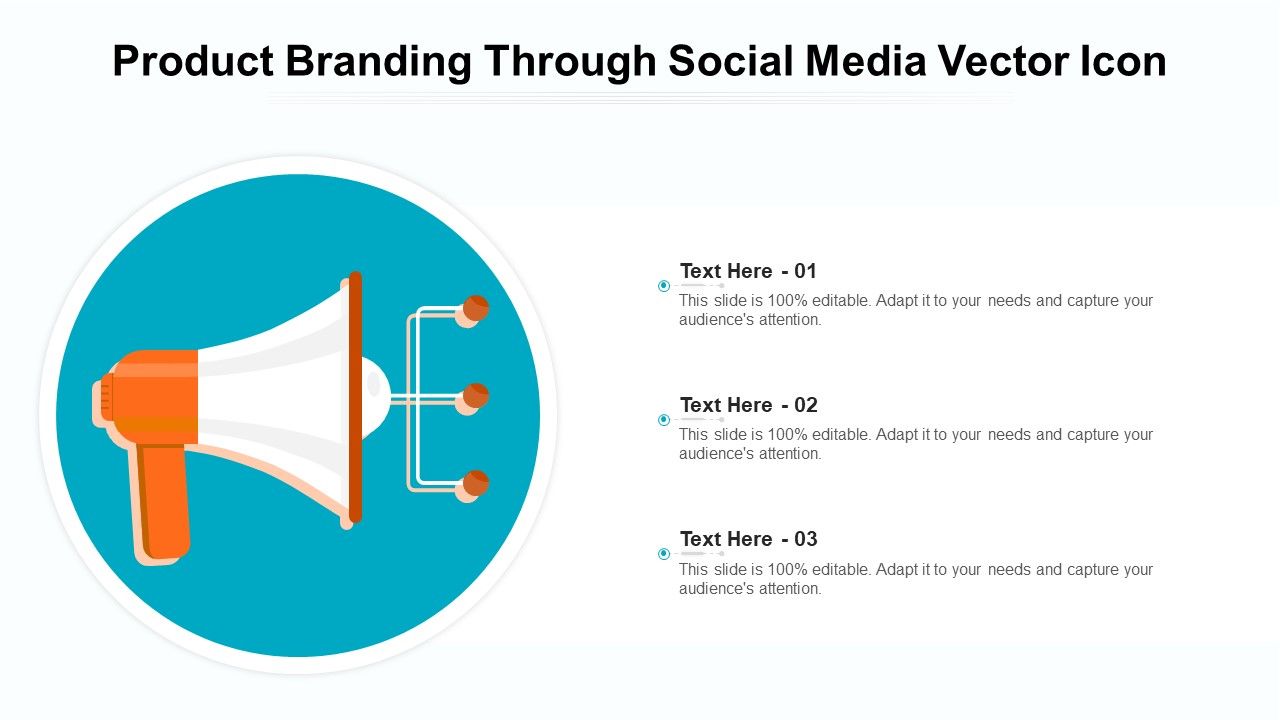 Product Branding Through Social Media Vector Icon

Text Here - 01
This slide is 100% editable. Adapt it to your needs and capture your audience's attention.

Text Here - 02
This slide is 100% editable. Adapt it to your needs and capture your audience's attention.

Text Here - 03
This slide is 100% editable. Adapt it to your needs and capture your audience's attention.